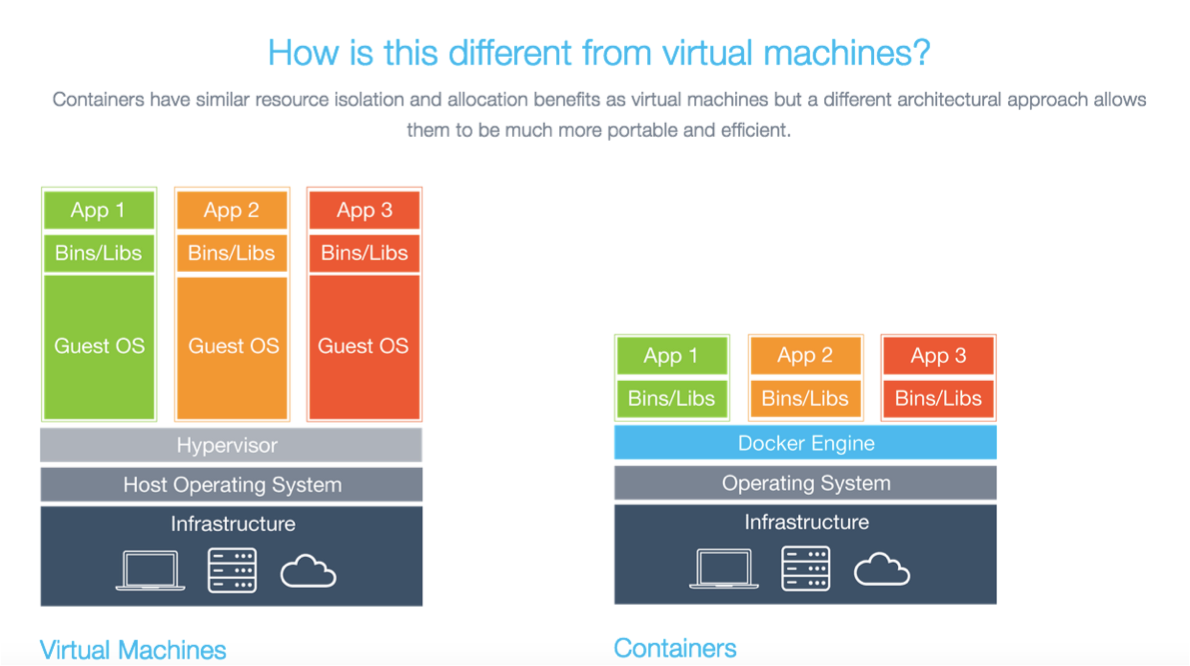 How is this different from virtual machines?

Containers have similar resource isolation and allocation benefits as virtual machines but a different architectural approach allows them to be much more portable and efficient.

App 1
Bins/Libs
Guest OS

App 2
Bins/Libs
Guest OS

App 3
Bins/Libs
Guest OS

Hypervisor
Host Operating System
Infrastructure

Virtual Machines

App 1
Bins/Libs

App 2
Bins/Libs

App 3
Bins/Libs

Docker Engine
Operating System
Infrastructure

Containers